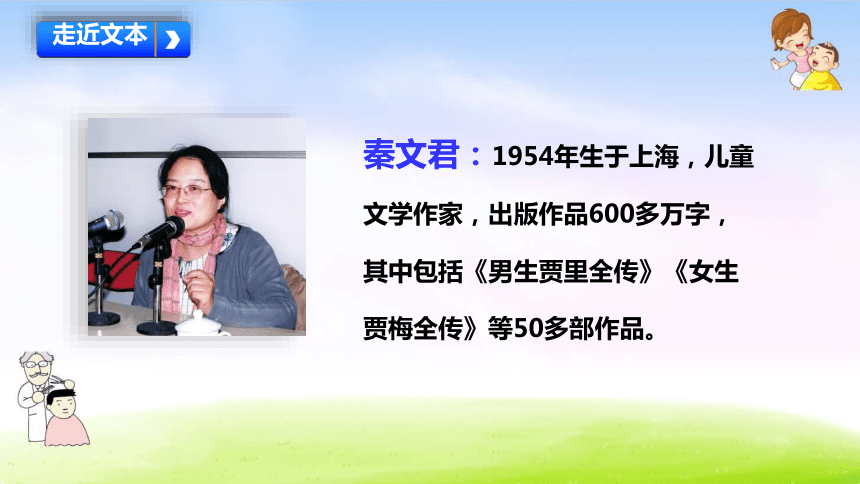 走近文本

秦文君：1954年生于上海，儿童文学作家，出版作品600多万字，其中包括《男生贾里全传》《女生贾梅全传》等50多部作品。